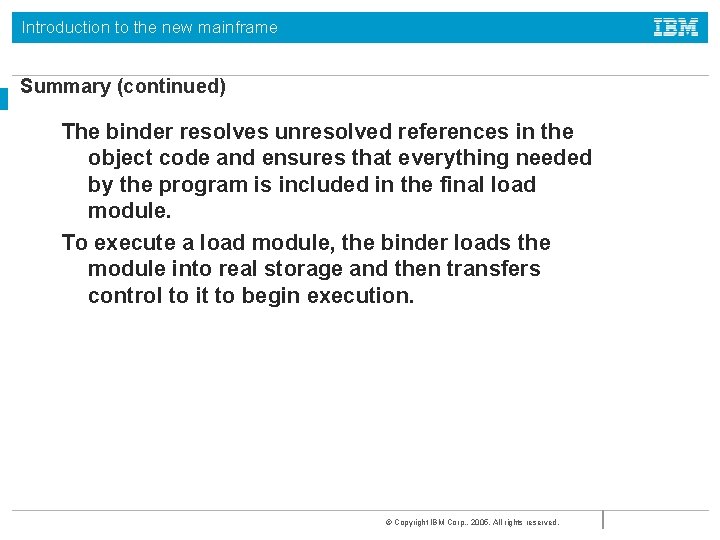 Introduction to the new mainframe

IBM

Summary (continued)

The binder resolves unresolved references in the object code and ensures that everything needed by the program is included in the final load module.

To execute a load module, the binder loads the module into real storage and then transfers control to it to begin execution.

© Copyright IBM Corp., 2005. All rights reserved.